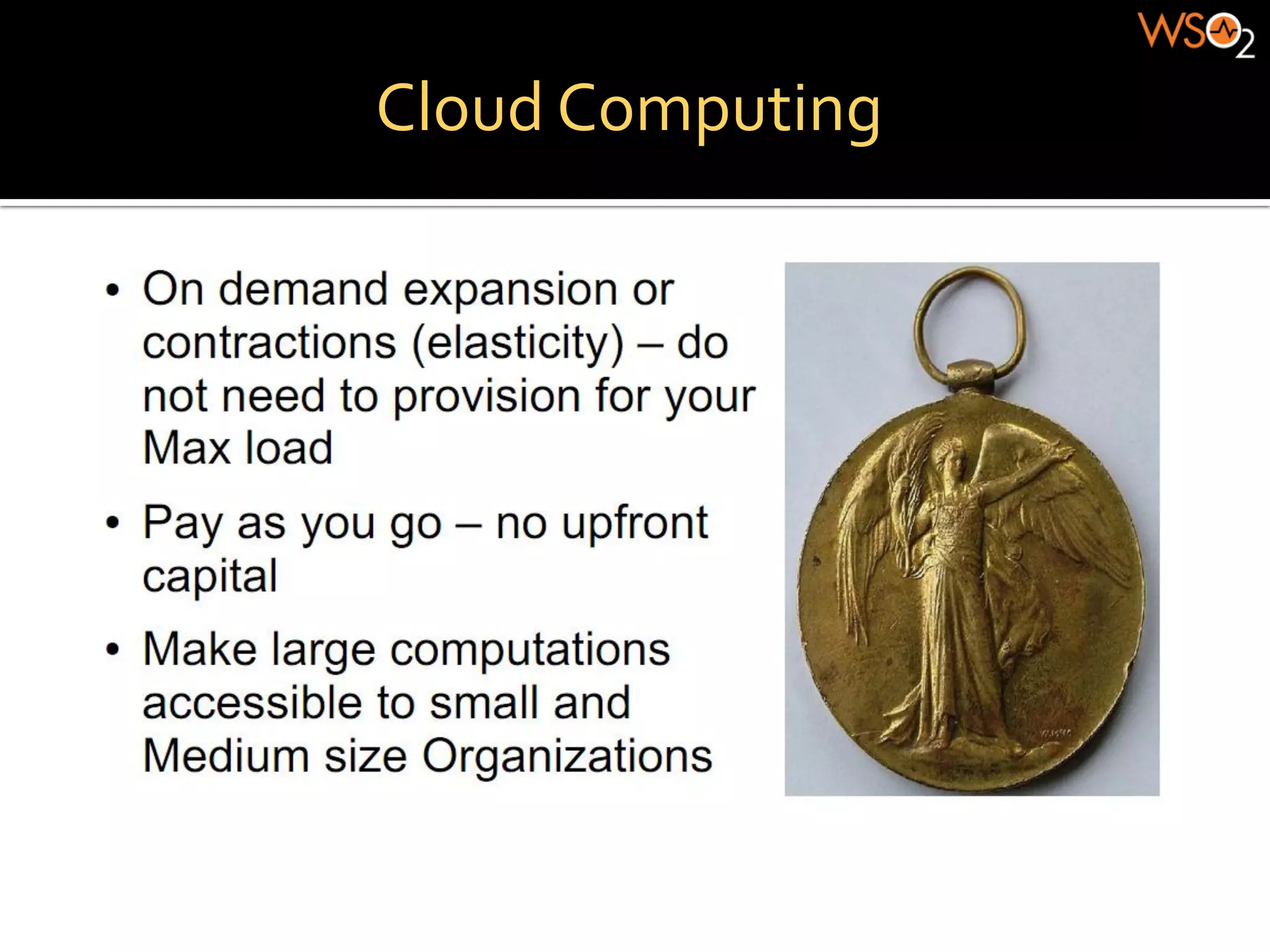 WSO2

Cloud Computing

• On demand expansion or contractions (elasticity) – do not need to provision for your Max load

• Pay as you go – no upfront capital

• Make large computations accessible to small and Medium size Organizations